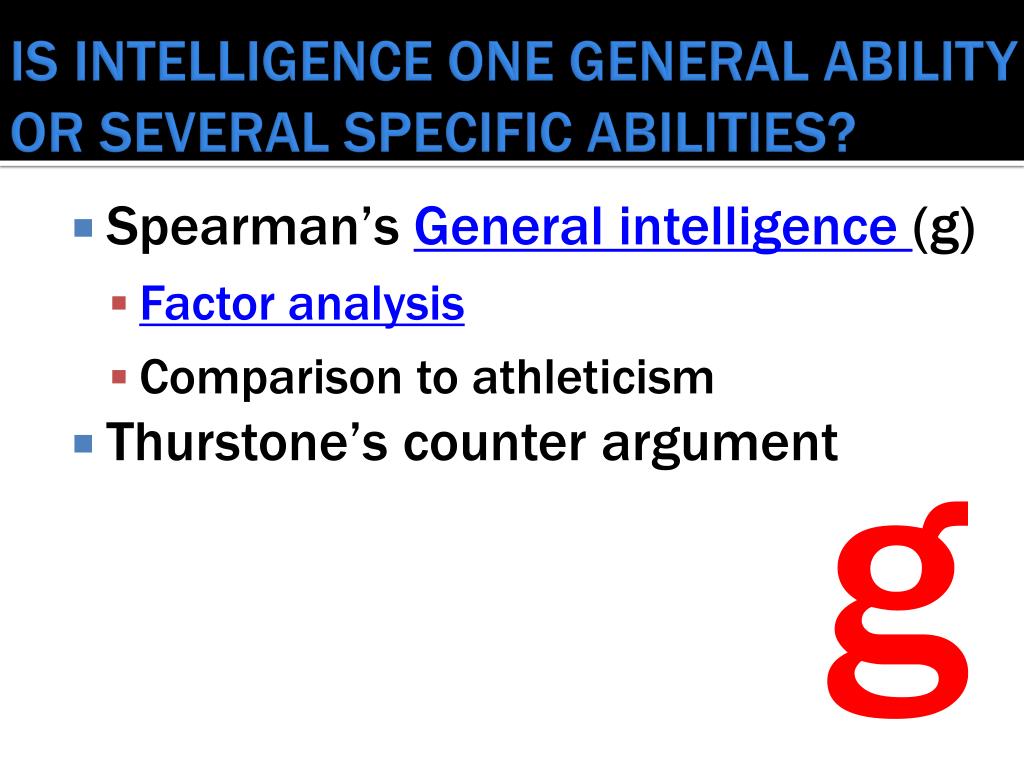 IS INTELLIGENCE ONE GENERAL ABILITY OR SEVERAL SPECIFIC ABILITIES?

Spearman's General intelligence (g)

Factor analysis

Comparison to athleticism

Thurstone's counter argument

g